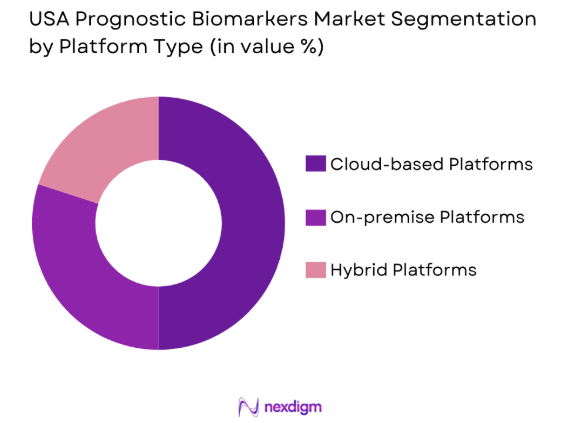 USA Prognostic Biomarkers Market Segmentation by Platform Type (in value %)

Cloud-based Platforms

On-premise Platforms

Hybrid Platforms

nexdigm